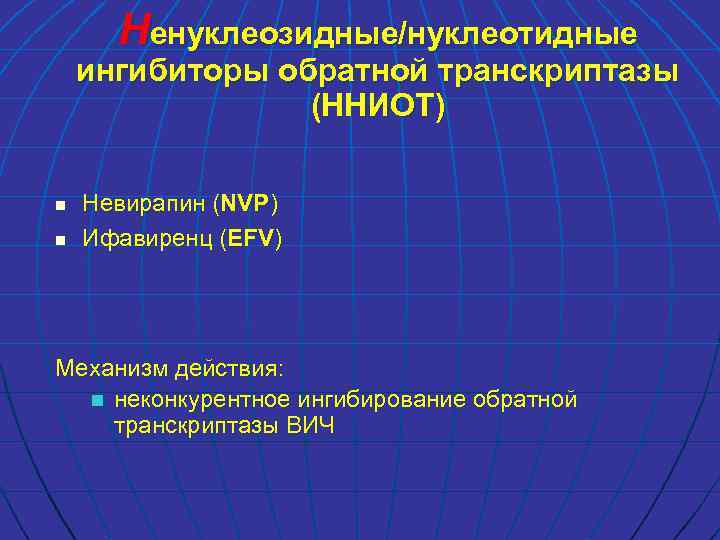 Ненуклеозидные/нуклеотидные ингибиторы обратной транскриптазы (ННИОТ)

- Невирапин (NVP)
- Ифавиренц (EFV)

Механизм действия:
- неконкурентное ингибирование обратной транскриптазы ВИЧ